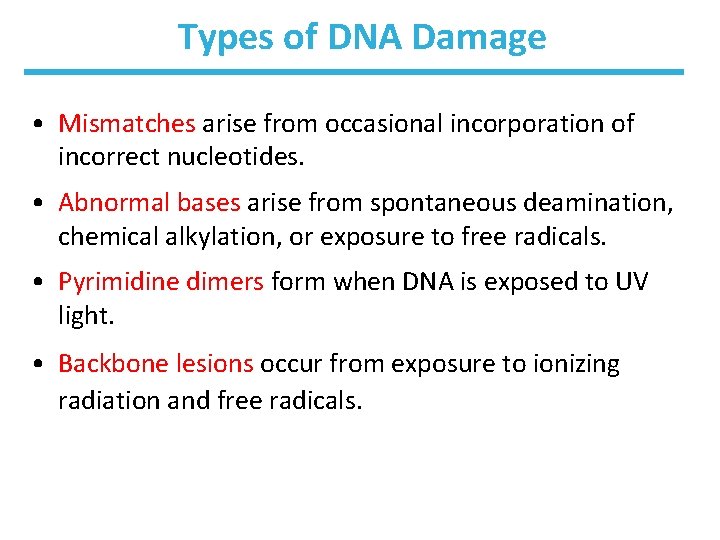 Types of DNA Damage

• Mismatches arise from occasional incorporation of incorrect nucleotides.

• Abnormal bases arise from spontaneous deamination, chemical alkylation, or exposure to free radicals.

• Pyrimidine dimers form when DNA is exposed to UV light.

• Backbone lesions occur from exposure to ionizing radiation and free radicals.